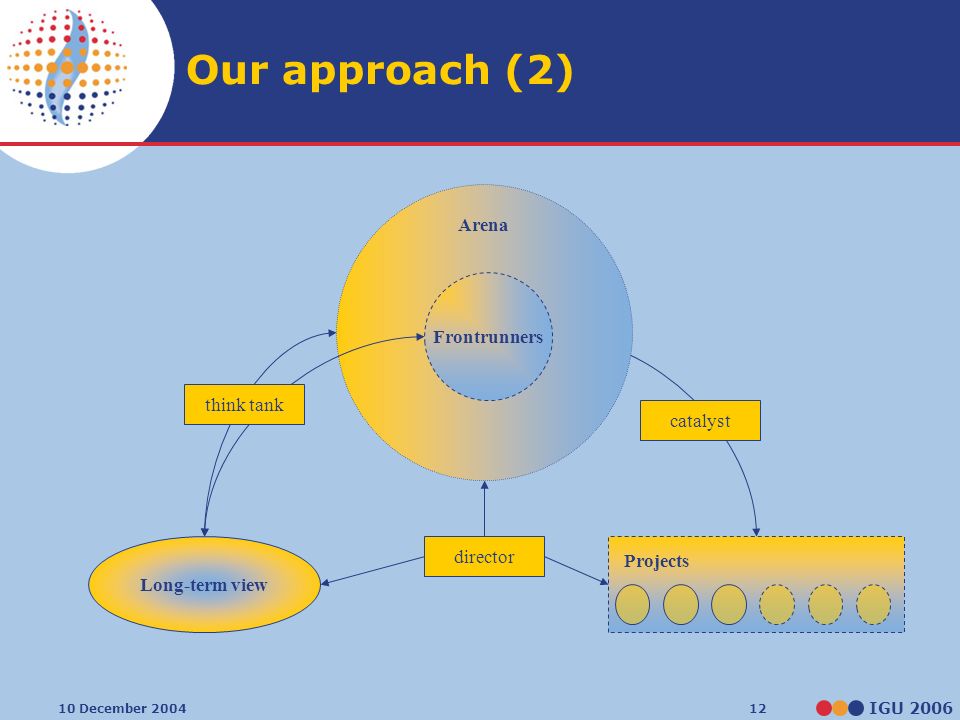 Our approach (2)

Arena

Frontrunners

think tank

catalyst

director

Long-term view

Projects

10 December 2004

12

IGU 2006